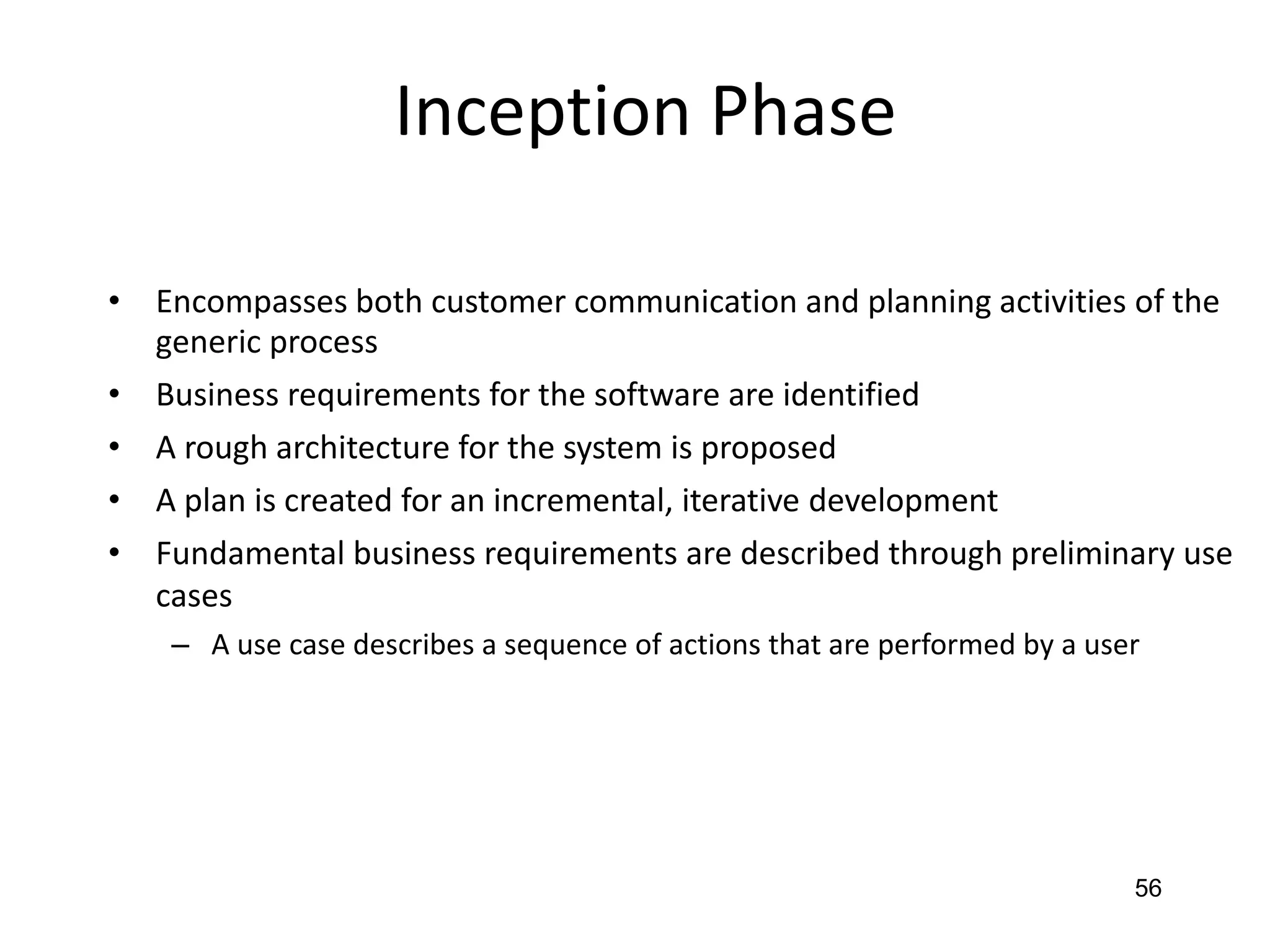 Inception Phase

• Encompasses both customer communication and planning activities of the generic process
• Business requirements for the software are identified
• A rough architecture for the system is proposed
• A plan is created for an incremental, iterative development
• Fundamental business requirements are described through preliminary use cases
  – A use case describes a sequence of actions that are performed by a user

56